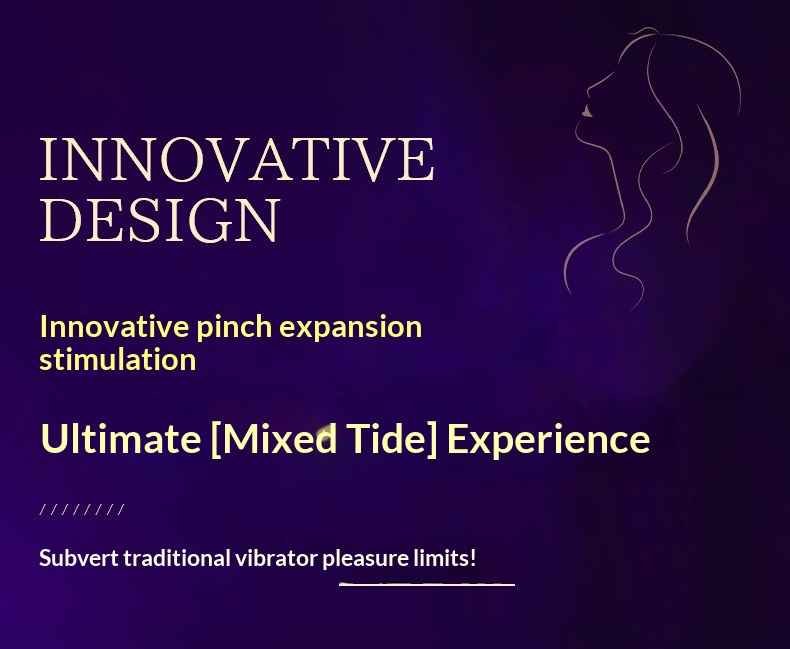 INNOVATIVE DESIGN

Innovative pinch expansion stimulation

Ultimate [Mixed Tide] Experience

////////

Subvert traditional vibrator pleasure limits!